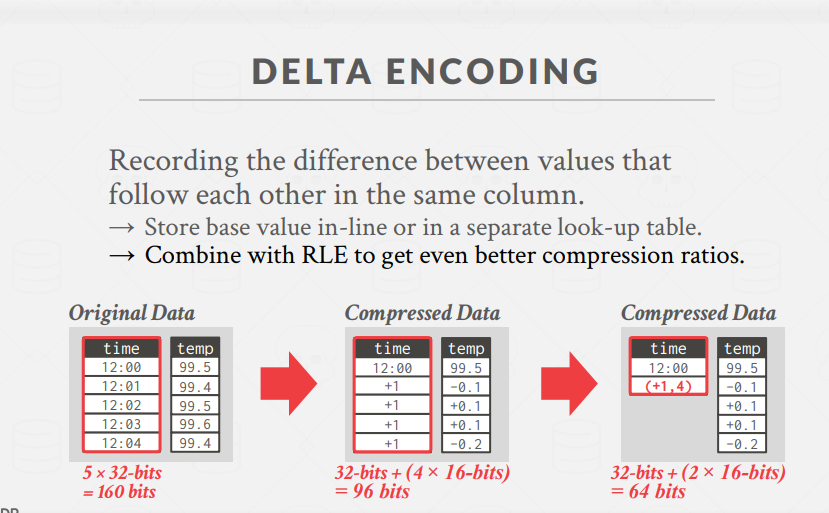 DELTA ENCODING

Recording the difference between values that follow each other in the same column.
→ Store base value in-line or in a separate look-up table.
→ Combine with RLE to get even better compression ratios.

Original Data

| time | temp |
|---|---|
| 12:00 | 99.5 |
| 12:01 | 99.4 |
| 12:02 | 99.5 |
| 12:03 | 99.6 |
| 12:04 | 99.4 |

5 × 32-bits = 160 bits

Compressed Data

| time | temp |
|---|---|
| 12:00 | 99.5 |
| +1 | -0.1 |
| +1 | +0.1 |
| +1 | +0.1 |
| +1 | -0.2 |

32-bits + (4 × 16-bits) = 96 bits

Compressed Data

| time | temp |
|---|---|
| 12:00 | 99.5 |
| (+1,4) | -0.1 |
| | +0.1 |
| | +0.1 |
| | -0.2 |

32-bits + (2 × 16-bits) = 64 bits